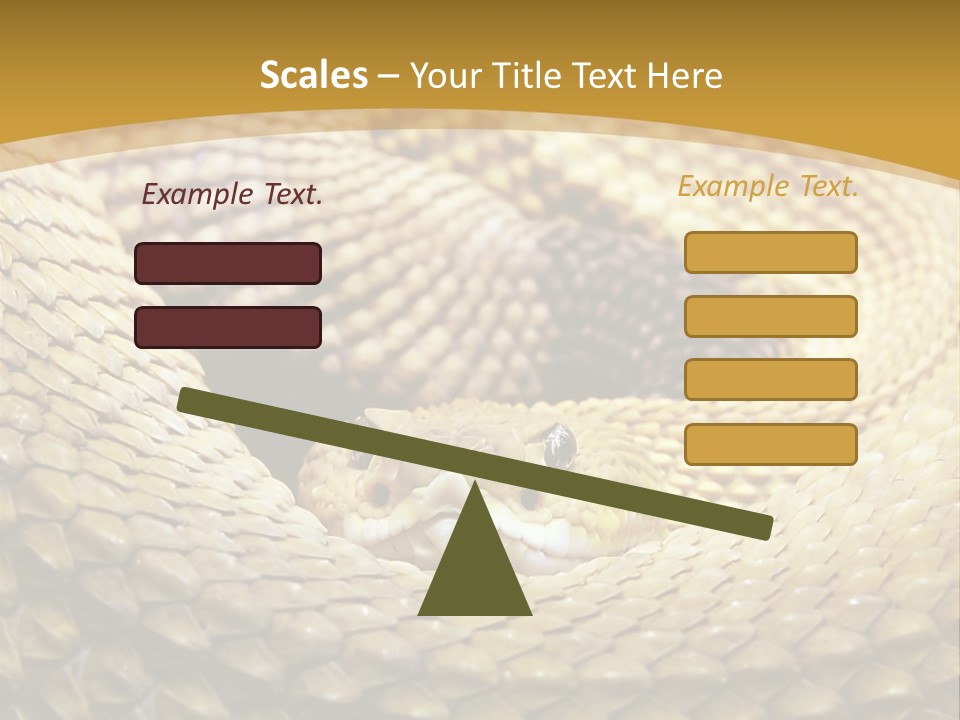 Scales – Your Title Text Here

Example Text.

Example Text.